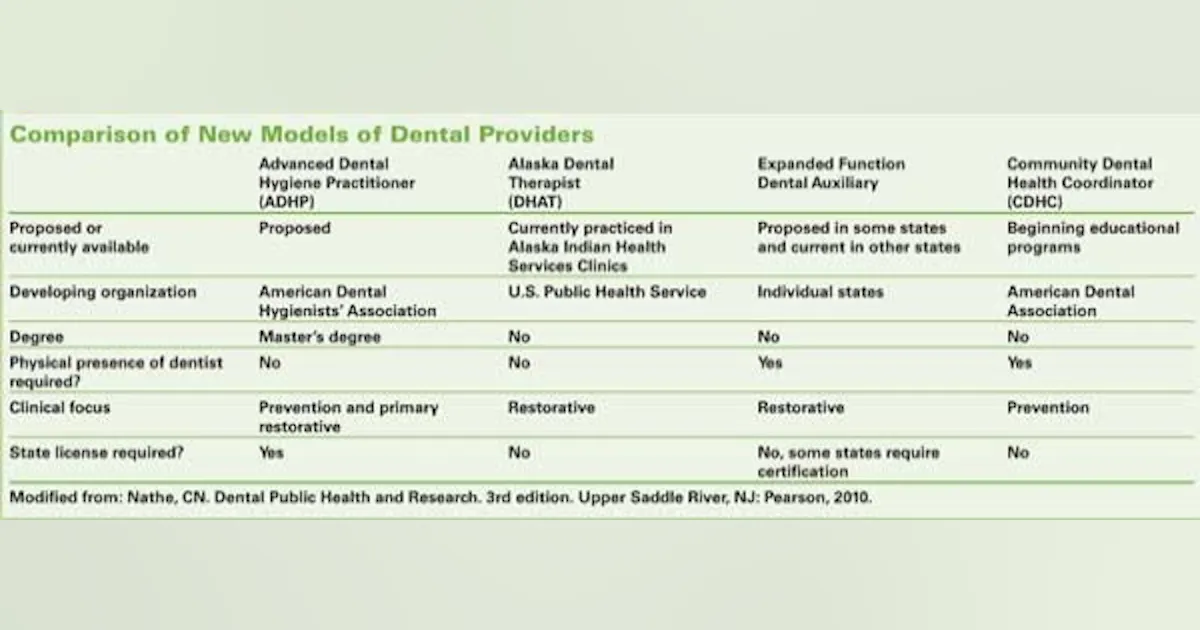 Comparison of New Models of Dental Providers

| | Advanced Dental Hygiene Practitioner (ADHP) | Alaska Dental Therapist (DHAT) | Expanded Function Dental Auxiliary | Community Dental Health Coordinator (CDHC) |
|---|---|---|---|---|
| Proposed or currently available | Proposed | Currently practiced in Alaska Indian Health Services Clinics | Proposed in some states and current in other states | Beginning educational programs |
| Developing organization | American Dental Hygienists' Association | U.S. Public Health Service | Individual states | American Dental Association |
| Degree | Master's degree | No | No | No |
| Physical presence of dentist required? | No | No | Yes | Yes |
| Clinical focus | Prevention and primary restorative | Restorative | Restorative | Prevention |
| State license required? | Yes | No | No, some states require certification | No |

Modified from: Nathe, CN. Dental Public Health and Research. 3rd edition. Upper Saddle River, NJ: Pearson, 2010.